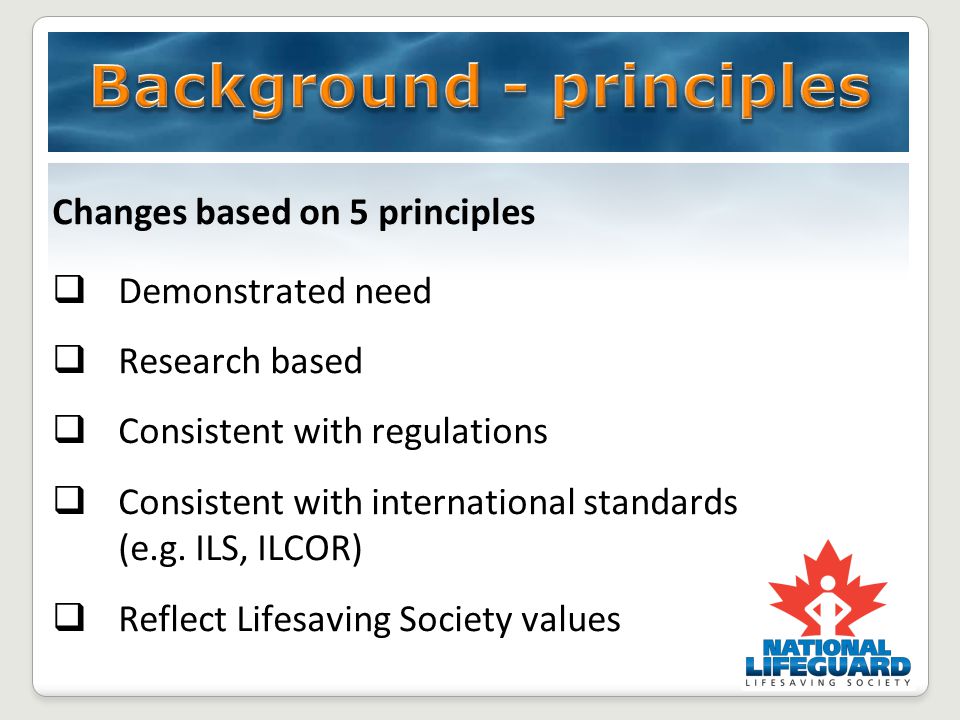 Background - principles

Changes based on 5 principles

❑ Demonstrated need

❑ Research based

❑ Consistent with regulations

❑ Consistent with international standards (e.g. ILS, ILCOR)

❑ Reflect Lifesaving Society values

NATIONAL LIFEGUARD
LIFESAVING SOCIETY